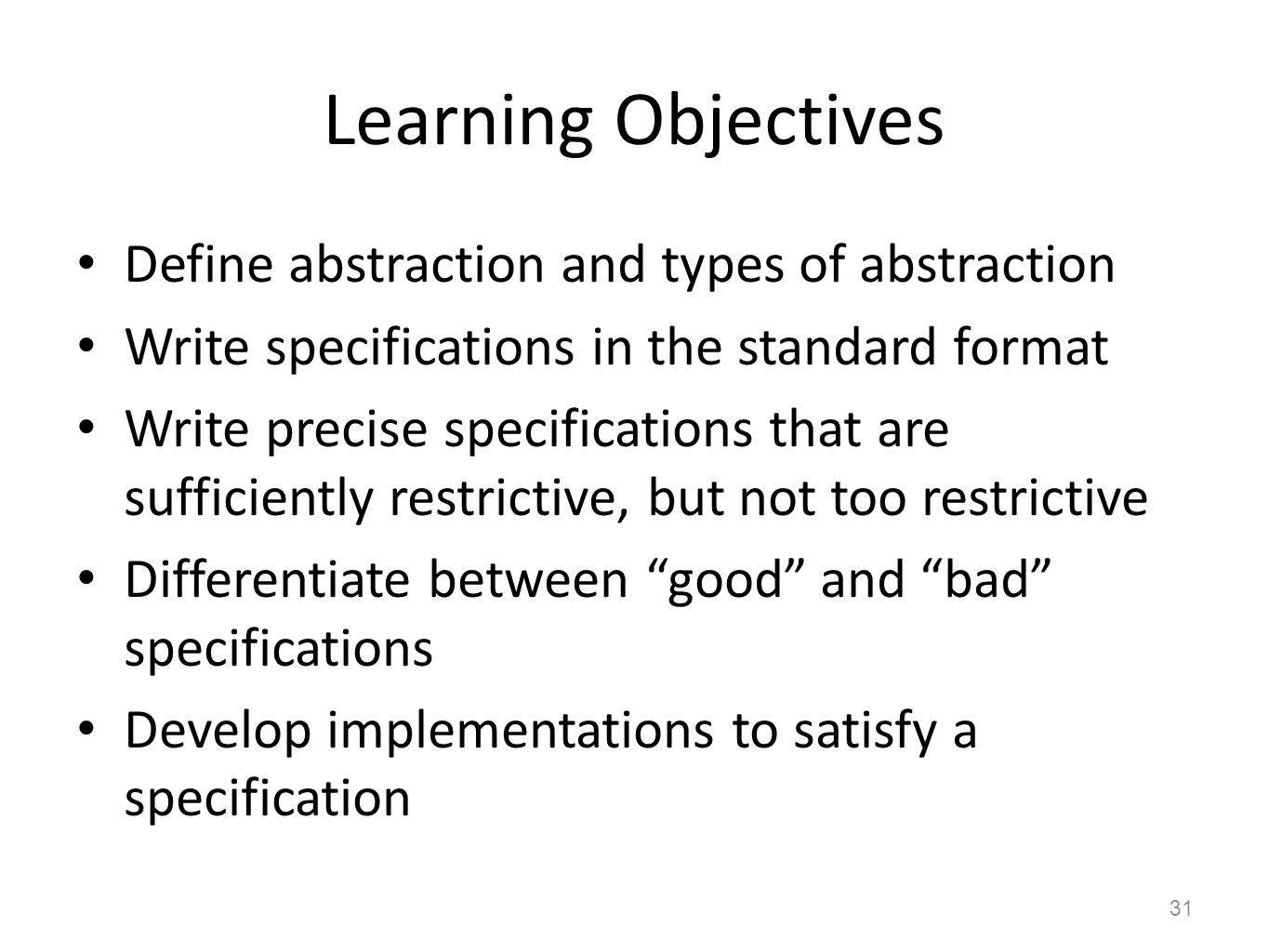 Learning Objectives

• Define abstraction and types of abstraction
• Write specifications in the standard format
• Write precise specifications that are sufficiently restrictive, but not too restrictive
• Differentiate between “good” and “bad” specifications
• Develop implementations to satisfy a specification

31